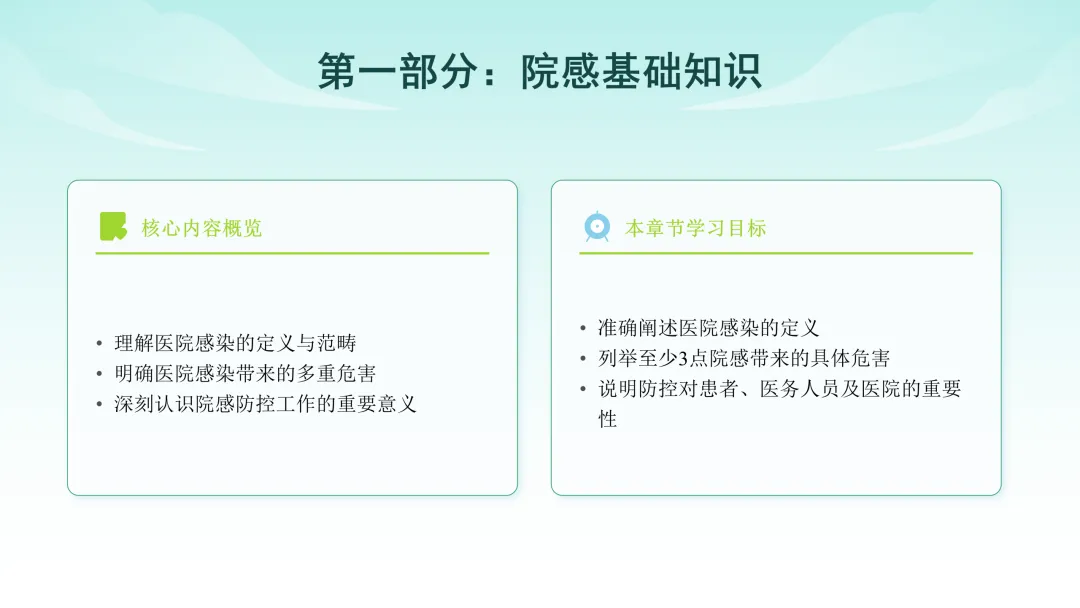 第一部分：院感基础知识

核心内容概览

• 理解医院感染的定义与范畴
• 明确医院感染带来的多重危害
• 深刻认识院感防控工作的重要意义

本章节学习目标

• 准确阐述医院感染的定义
• 列举至少3点院感带来的具体危害
• 说明防控对患者、医务人员及医院的重要性